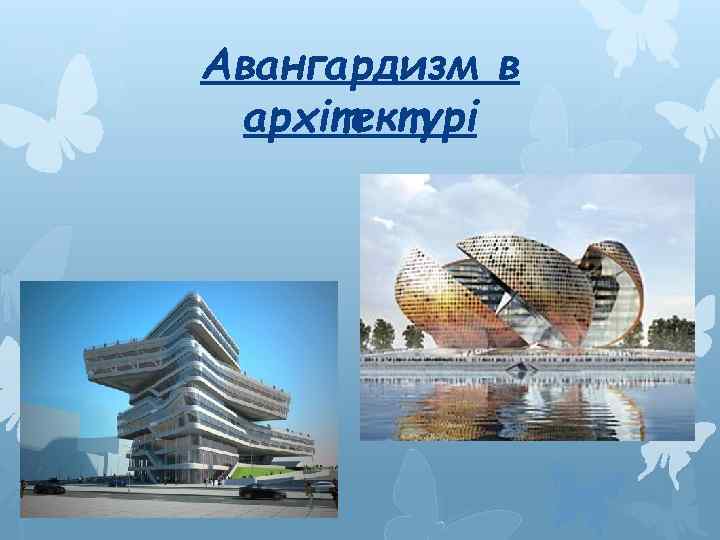 Авангардизм в архітектурі